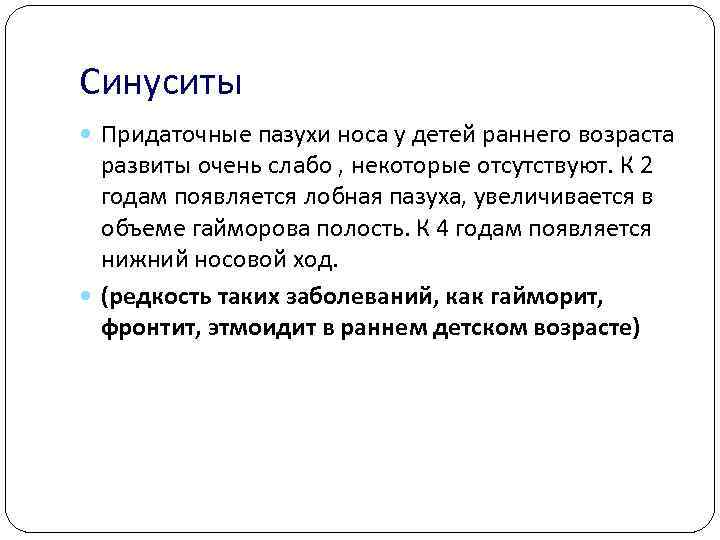 Синуситы

Придаточные пазухи носа у детей раннего возраста развиты очень слабо , некоторые отсутствуют. К 2 годам появляется лобная пазуха, увеличивается в объеме гайморова полость. К 4 годам появляется нижний носовой ход.

(редкость таких заболеваний, как гайморит, фронтит, этмоидит в раннем детском возрасте)